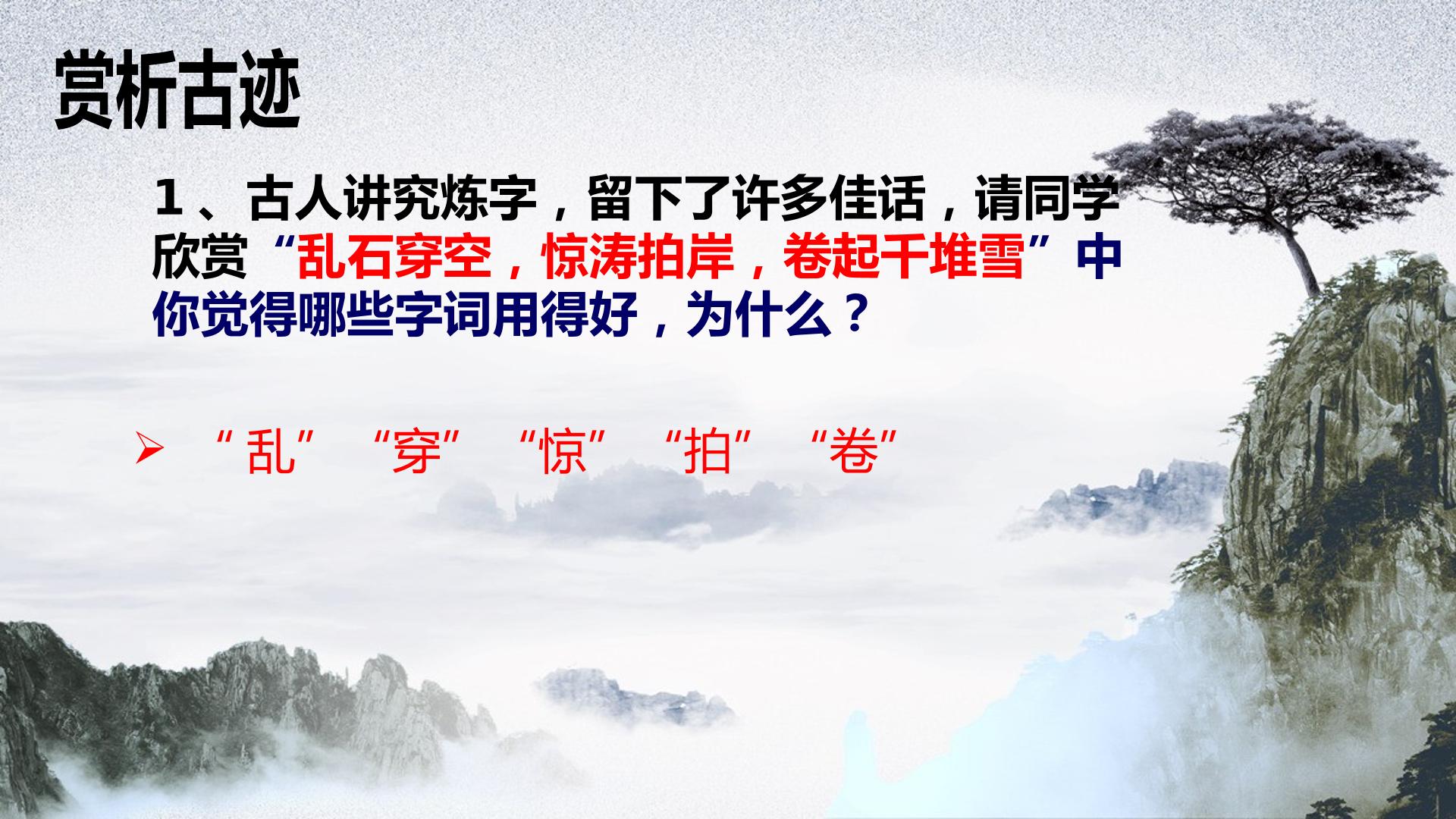 赏析古迹

1、古人讲究炼字，留下了许多佳话，请同学欣赏“乱石穿空，惊涛拍岸，卷起千堆雪”中你觉得哪些字词用得好，为什么？

➢ “乱” “穿” “惊” “拍” “卷”